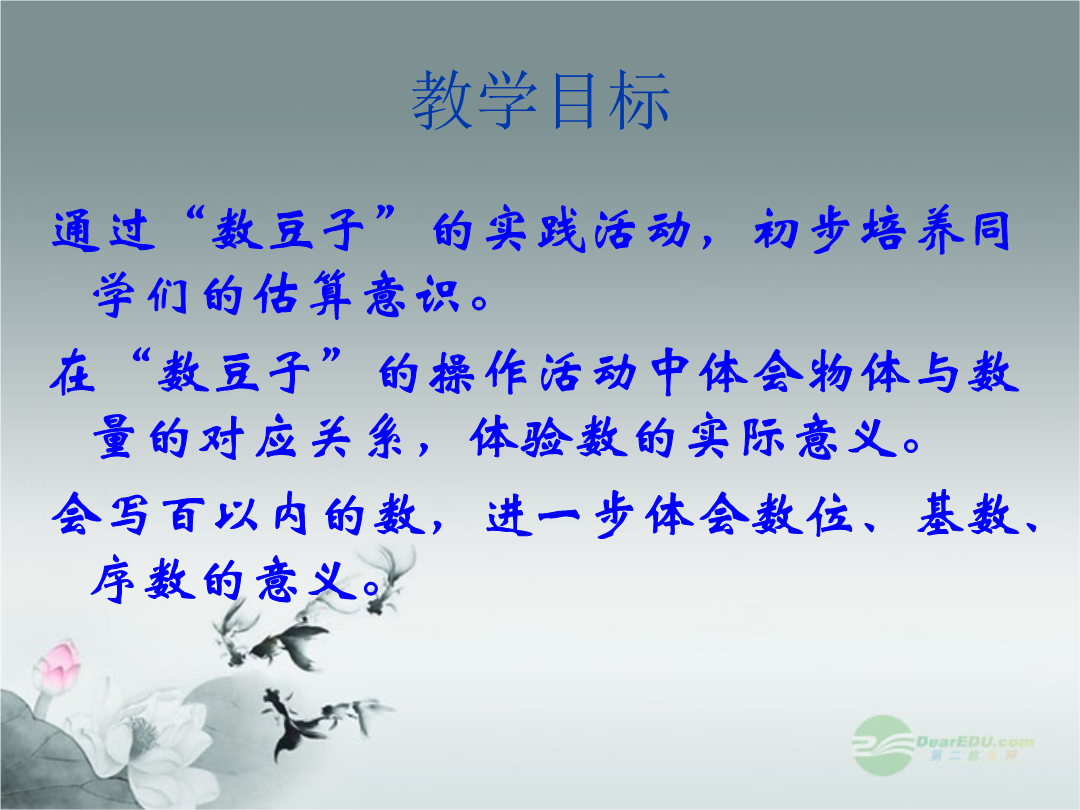 教学目标

通过“数豆子”的实践活动，初步培养同学们的估算意识。

在“数豆子”的操作活动中体会物体与数量的对应关系，体验数的实际意义。

会写百以内的数，进一步体会数位、基数、序数的意义。

DearEDU.com
第二教育网